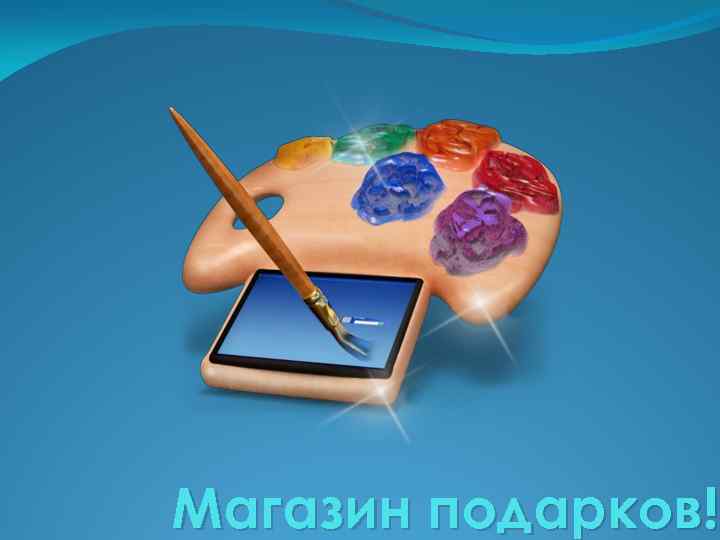 Магазин подарков!